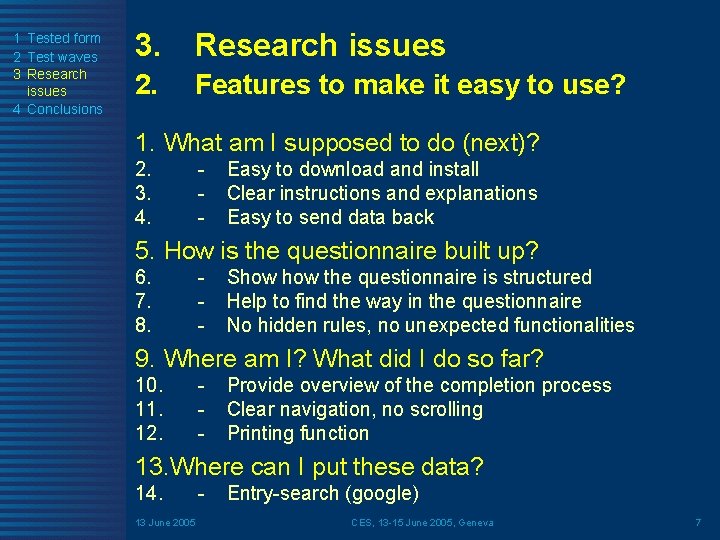 1 Tested form
2 Test waves
3 Research issues
4 Conclusions

3. Research issues
2. Features to make it easy to use?

1. What am I supposed to do (next)?
2. - Easy to download and install
3. - Clear instructions and explanations
4. - Easy to send data back
5. How is the questionnaire built up?
6. - Show how the questionnaire is structured
7. - Help to find the way in the questionnaire
8. - No hidden rules, no unexpected functionalities
9. Where am I? What did I do so far?
10. - Provide overview of the completion process
11. - Clear navigation, no scrolling
12. - Printing function
13. Where can I put these data?
14. - Entry-search (google)

13 June 2005
CES, 13-15 June 2005, Geneva
7